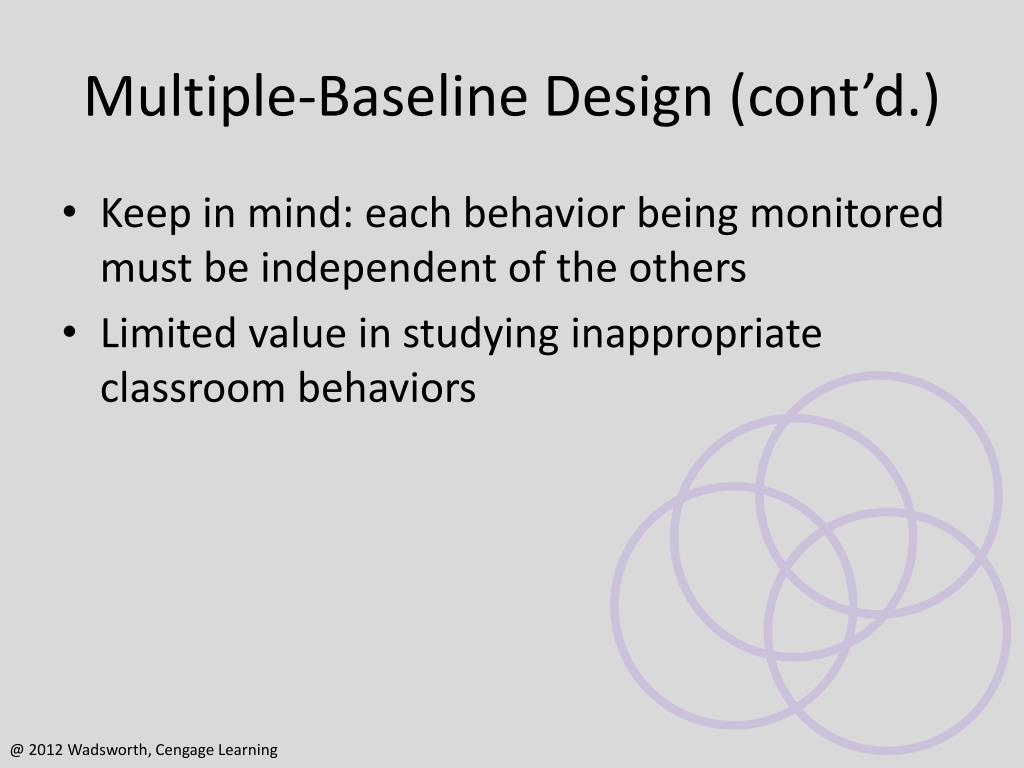 Multiple-Baseline Design (cont’d.)

• Keep in mind: each behavior being monitored must be independent of the others
• Limited value in studying inappropriate classroom behaviors

@ 2012 Wadsworth, Cengage Learning